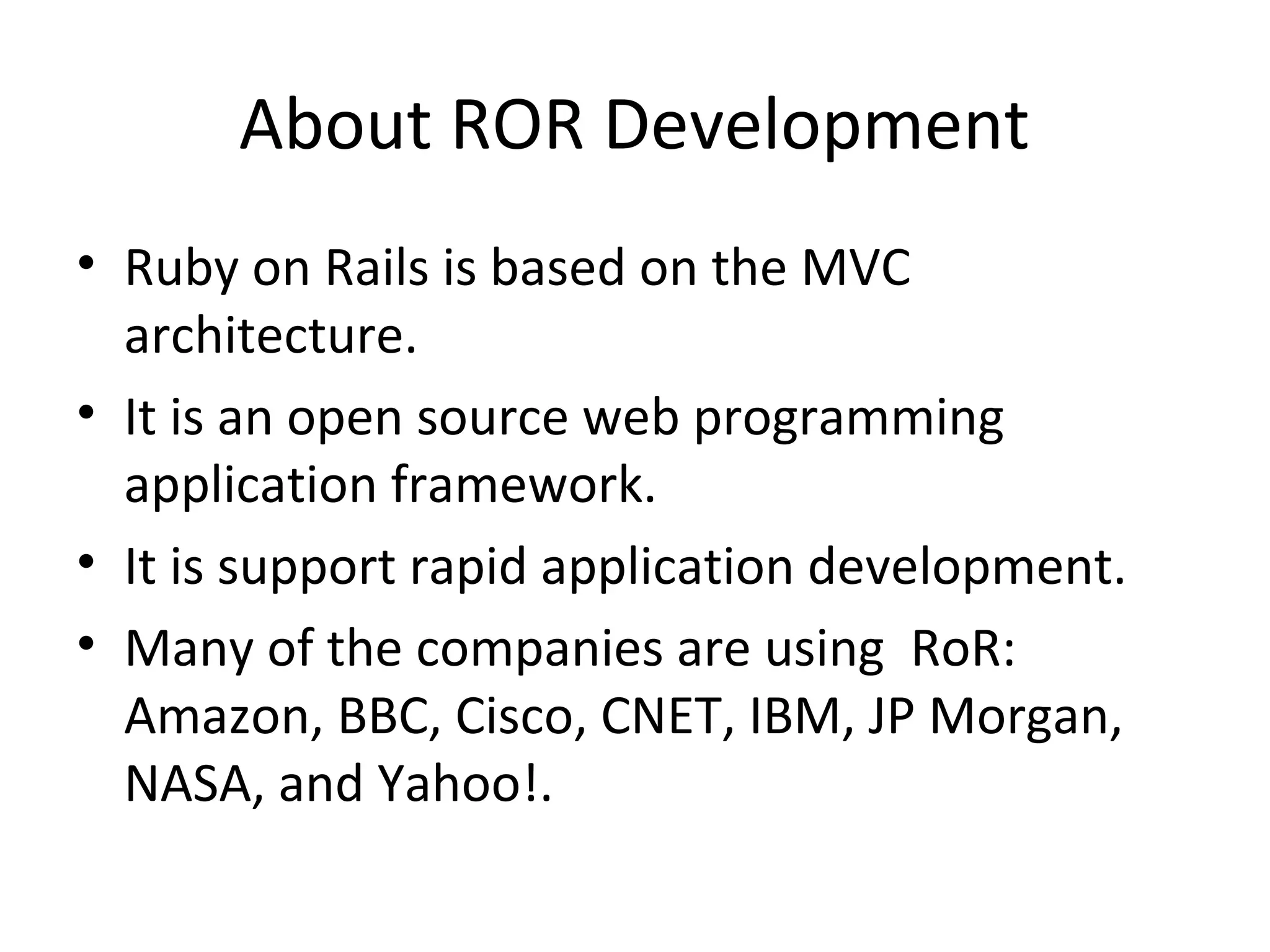 About ROR Development

• Ruby on Rails is based on the MVC architecture.

• It is an open source web programming application framework.

• It is support rapid application development.

• Many of the companies are using RoR: Amazon, BBC, Cisco, CNET, IBM, JP Morgan, NASA, and Yahoo!.